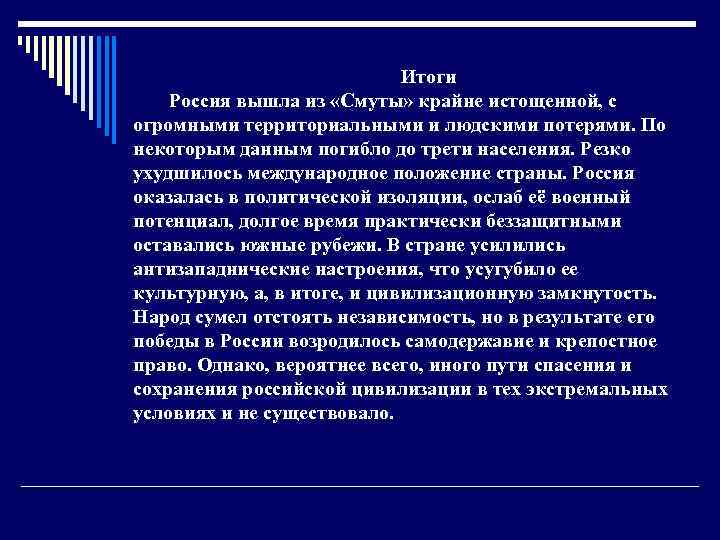 Итоги

Россия вышла из «Смуты» крайне истощенной, с огромными территориальными и людскими потерями. По некоторым данным погибло до трети населения. Резко ухудшилось международное положение страны. Россия оказалась в политической изоляции, ослаб её военный потенциал, долгое время практически беззащитными оставались южные рубежи. В стране усилились антизападнические настроения, что усугубило ее культурную, а, в итоге, и цивилизационную замкнутость. Народ сумел отстоять независимость, но в результате его победы в России возродилось самодержавие и крепостное право. Однако, вероятнее всего, иного пути спасения и сохранения российской цивилизации в тех экстремальных условиях и не существовало.